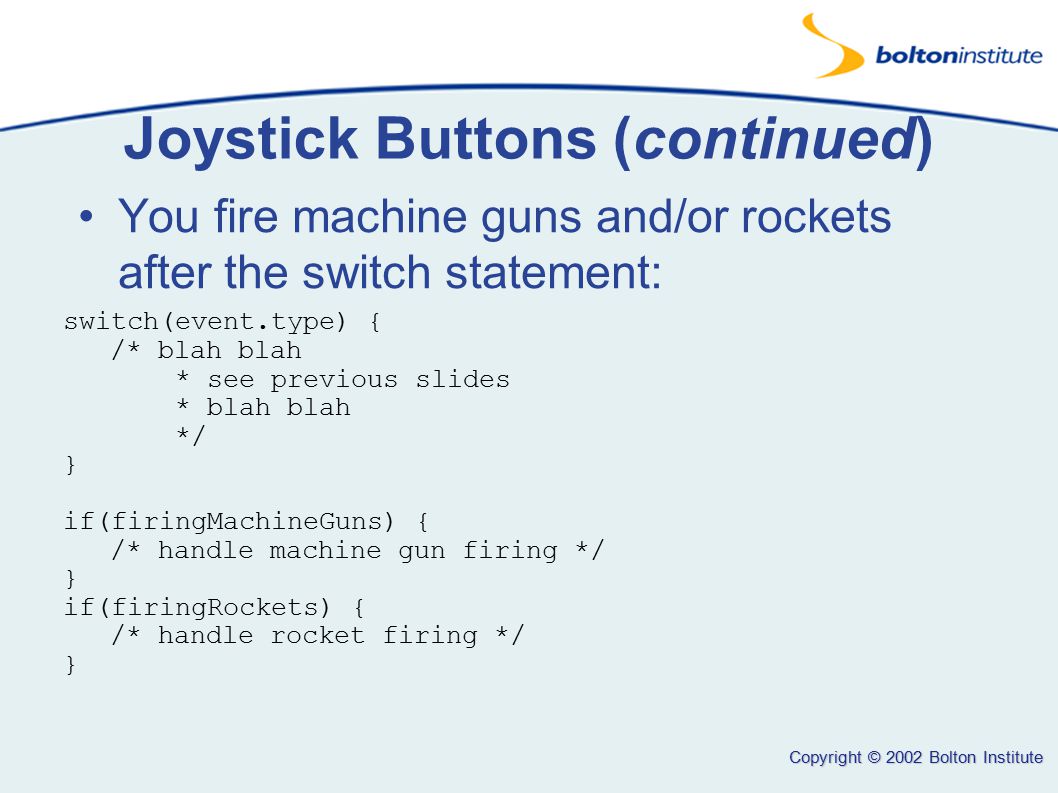 boltoninstitute

Joystick Buttons (continued)

• You fire machine guns and/or rockets after the switch statement:

switch(event.type) {
   /* blah blah
        * see previous slides
        * blah blah
        */
}

if(firingMachineGuns) {
   /* handle machine gun firing */
}
if(firingRockets) {
   /* handle rocket firing */
}

Copyright © 2002 Bolton Institute